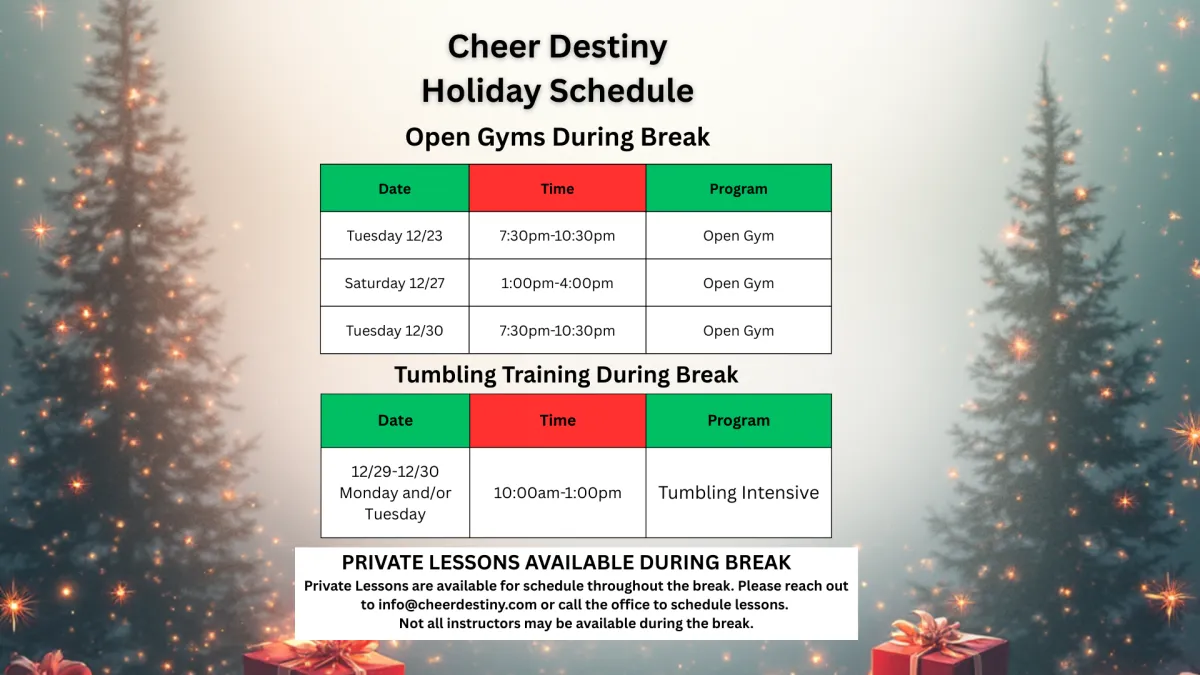 Cheer Destiny
Holiday Schedule

Open Gyms During Break

| Date | Time | Program |
|---|---|---|
| Tuesday 12/23 | 7:30pm-10:30pm | Open Gym |
| Saturday 12/27 | 1:00pm-4:00pm | Open Gym |
| Tuesday 12/30 | 7:30pm-10:30pm | Open Gym |

Tumbling Training During Break

| Date | Time | Program |
|---|---|---|
| 12/29-12/30 Monday and/or Tuesday | 10:00am-1:00pm | Tumbling Intensive |

PRIVATE LESSONS AVAILABLE DURING BREAK
Private Lessons are available for schedule throughout the break. Please reach out to info@cheerdestiny.com or call the office to schedule lessons.
Not all instructors may be available during the break.